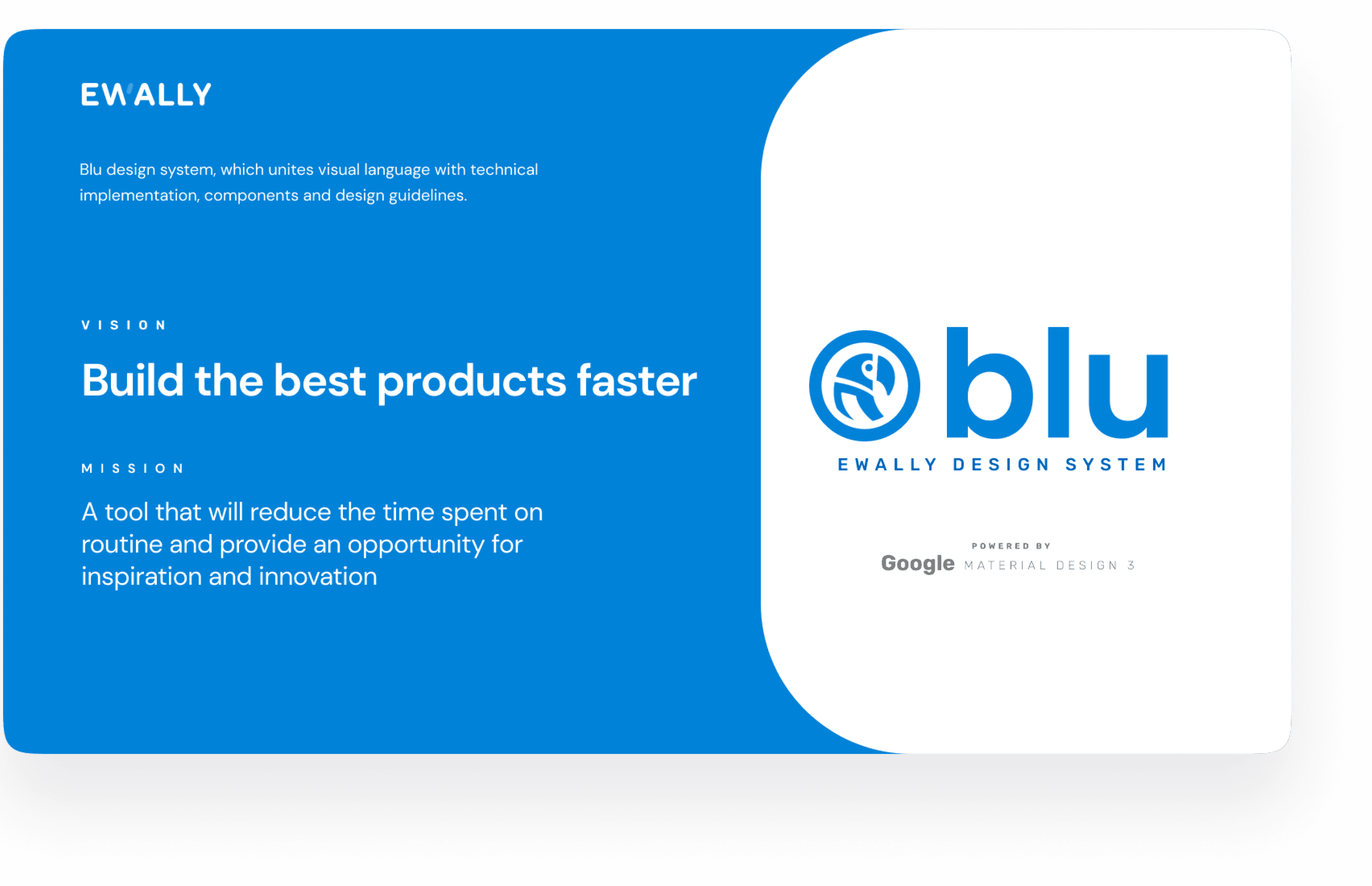 EWALLY

Blu design system, which unites visual language with technical implementation, components and design guidelines.

VISION

Build the best products faster

MISSION

A tool that will reduce the time spent on routine and provide an opportunity for inspiration and innovation

blu

EWALLY DESIGN SYSTEM

POWERED BY

Google MATERIAL DESIGN 3